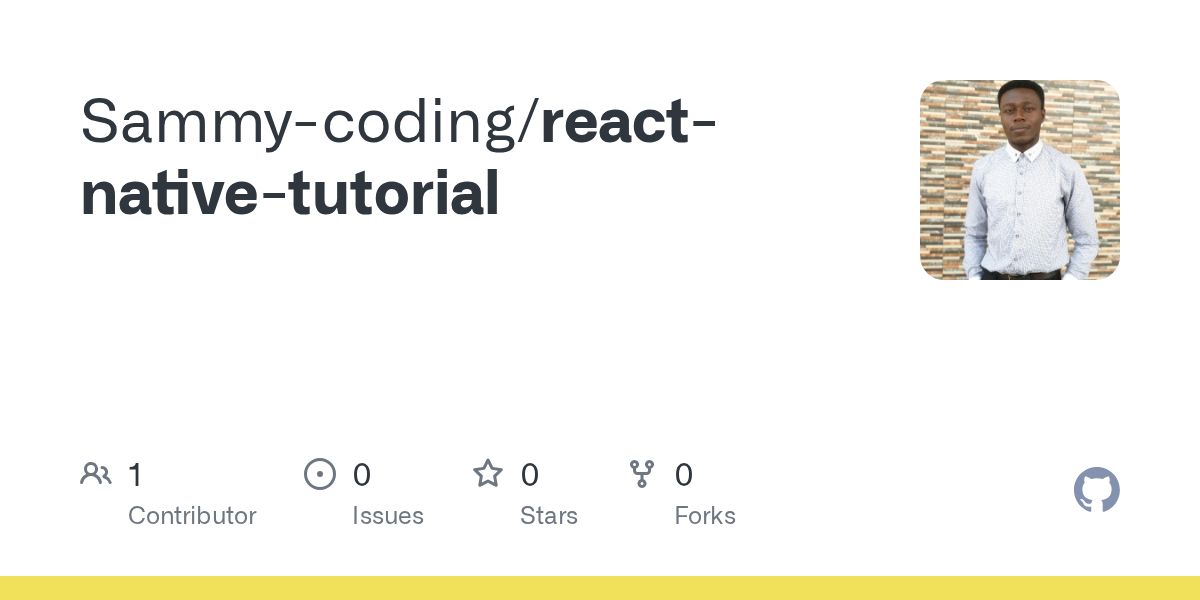 Sammy-coding/react-native-tutorial

1 Contributor

0 Issues

0 Stars

0 Forks